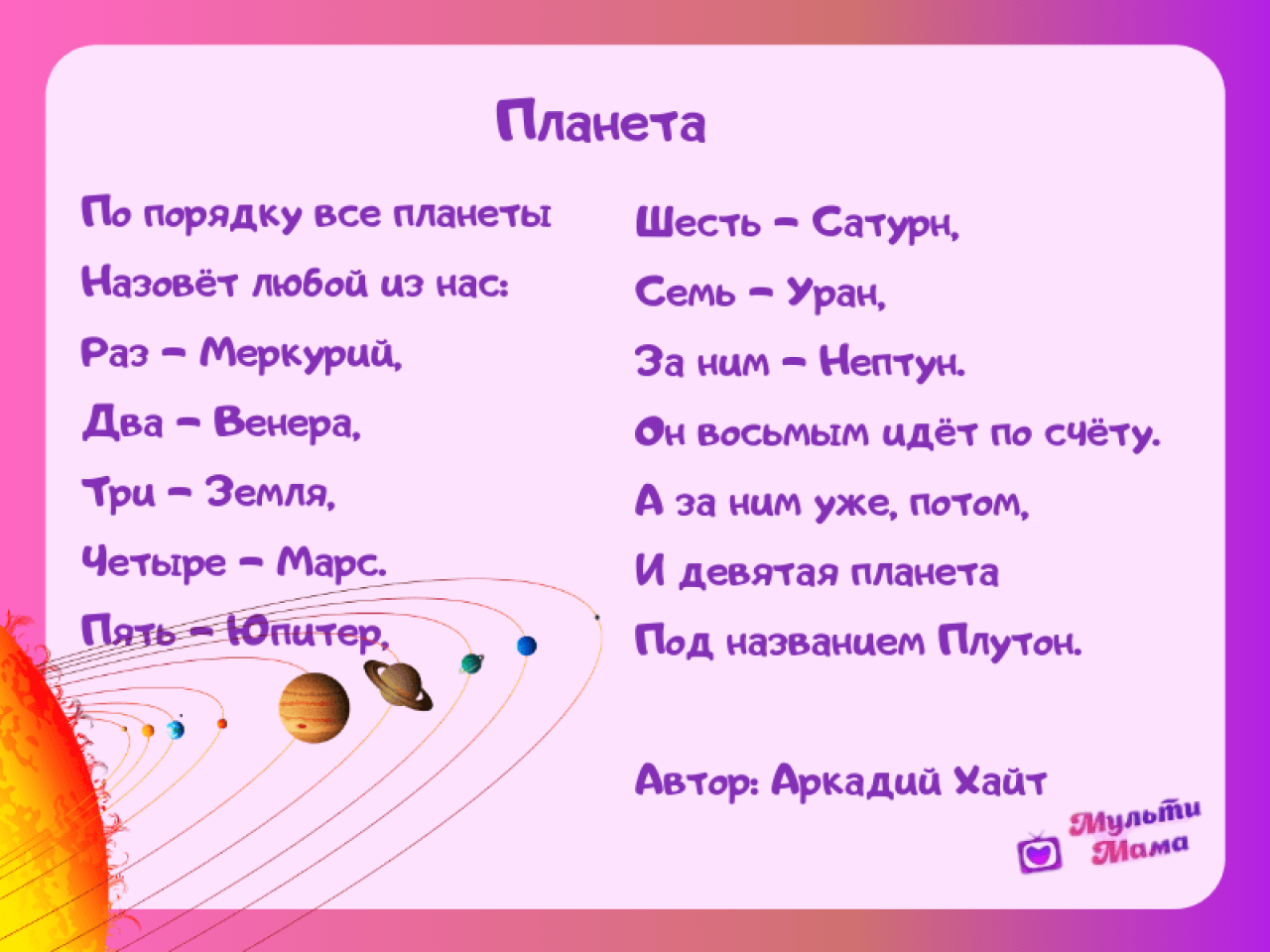 Планета

По порядку все планеты
Назовёт любой из нас:
Раз – Меркурий,
Два – Венера,
Три – Земля,
Четыре – Марс.
Пять – Юпитер,

Шесть – Сатурн,
Семь – Уран,
За ним – Нептун.
Он восьмым идёт по счёту.
А за ним уже, потом,
И девятая планета
Под названием Плутон.

Автор: Аркадий Хайт

Мульти Мама